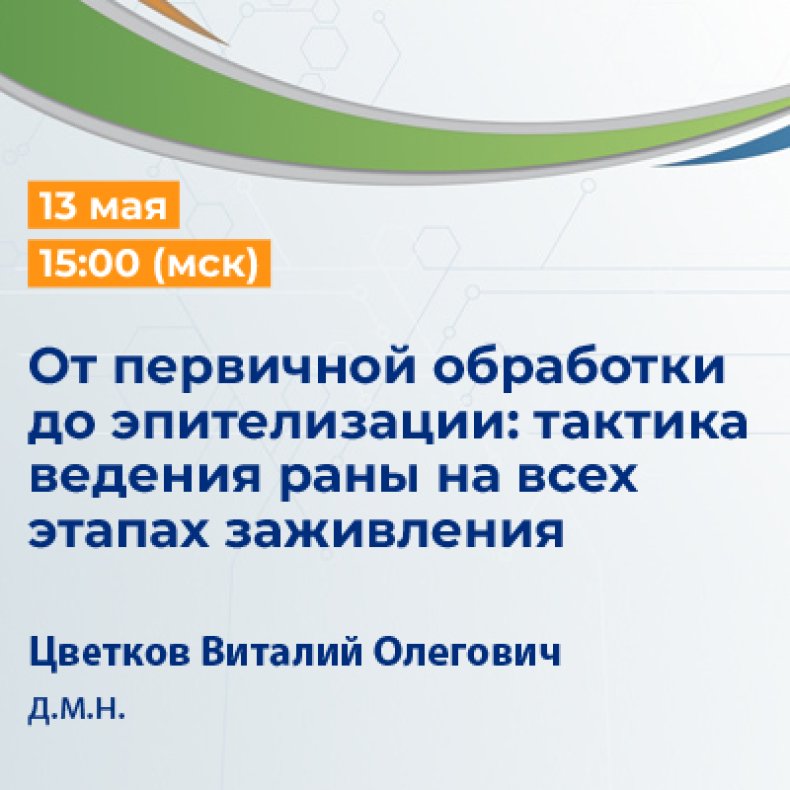 13 мая
15:00 (мск)

От первичной обработки до эпителизации: тактика ведения раны на всех этапах заживления

Цветков Виталий Олегович
д.м.н.